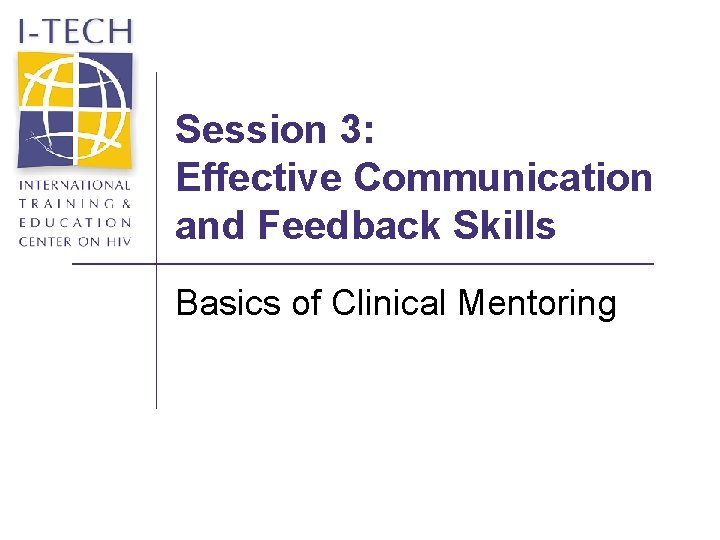 I-TECH

INTERNATIONAL TRAINING & EDUCATION CENTER ON HIV

Session 3: Effective Communication and Feedback Skills

Basics of Clinical Mentoring